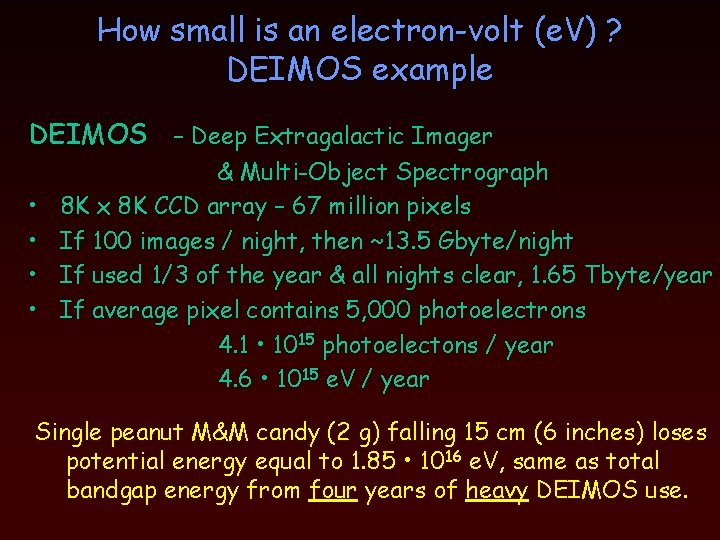 How small is an electron-volt (eV) ?
DEIMOS example

DEIMOS – Deep Extragalactic Imager & Multi-Object Spectrograph

• 8K x 8K CCD array – 67 million pixels
• If 100 images / night, then ~13.5 Gbyte/night
• If used 1/3 of the year & all nights clear, 1.65 Tbyte/year
• If average pixel contains 5,000 photoelectrons

$4.1 \cdot 10^{15}$ photoelectons / year
$4.6 \cdot 10^{15}$ eV / year

Single peanut M&M candy (2 g) falling 15 cm (6 inches) loses potential energy equal to $1.85 \cdot 10^{16}$ eV, same as total bandgap energy from four years of heavy DEIMOS use.